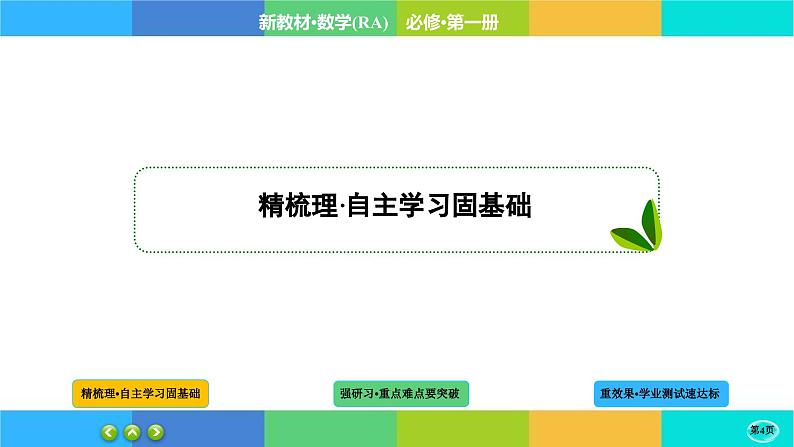 新教材·数学(RA)　必修·第一册

精梳理·自主学习固基础

精梳理·自主学习固基础

强研习·重点难点要突破

重效果·学业测试速达标

第4页